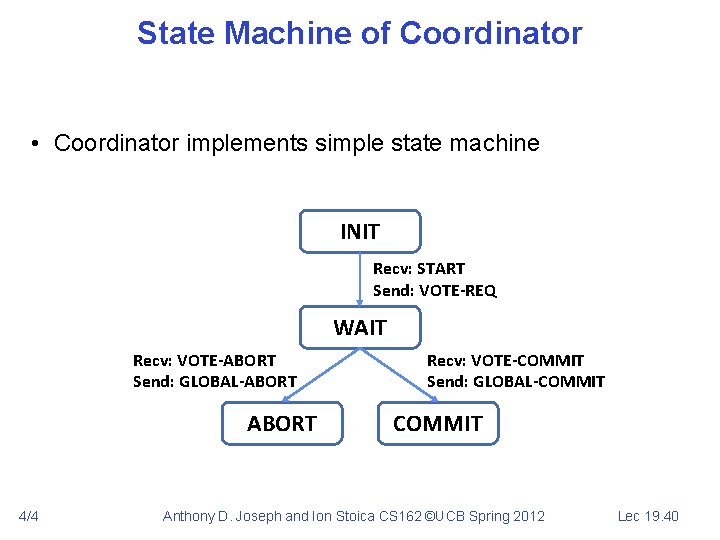 State Machine of Coordinator

• Coordinator implements simple state machine

INIT

Recv: START
Send: VOTE-REQ

WAIT

Recv: VOTE-ABORT
Send: GLOBAL-ABORT

Recv: VOTE-COMMIT
Send: GLOBAL-COMMIT

ABORT

COMMIT

4/4

Anthony D. Joseph and Ion Stoica CS162 ©UCB Spring 2012

Lec 19.40